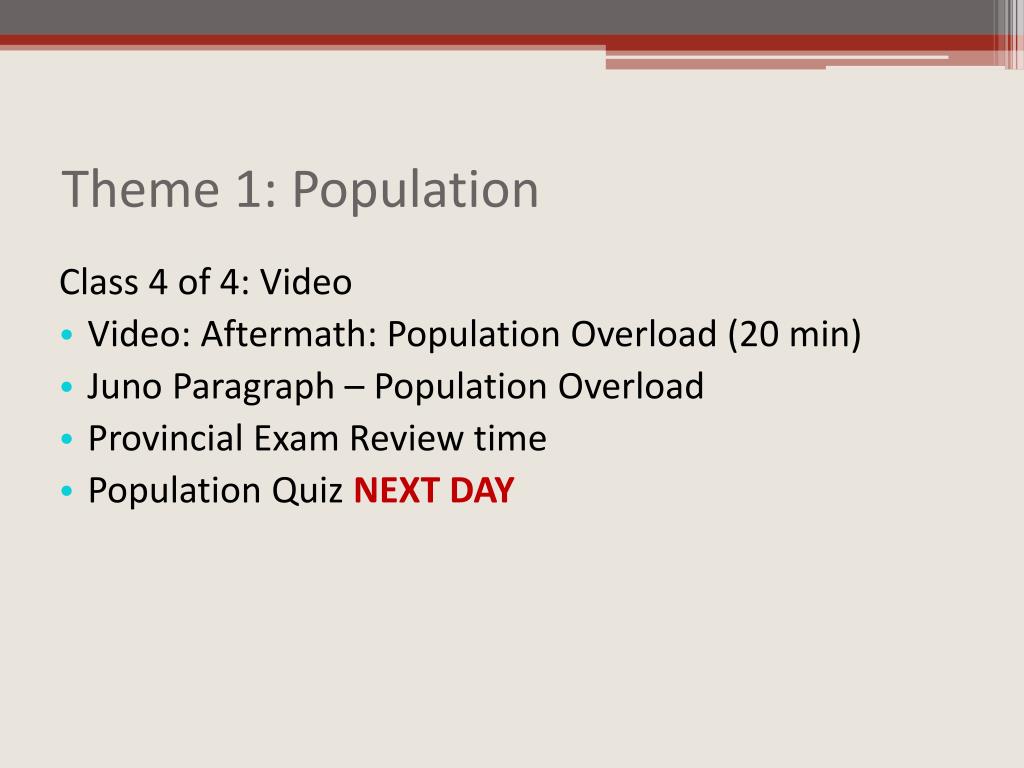 Theme 1: Population

Class 4 of 4: Video
• Video: Aftermath: Population Overload (20 min)
• Juno Paragraph – Population Overload
• Provincial Exam Review time
• Population Quiz NEXT DAY